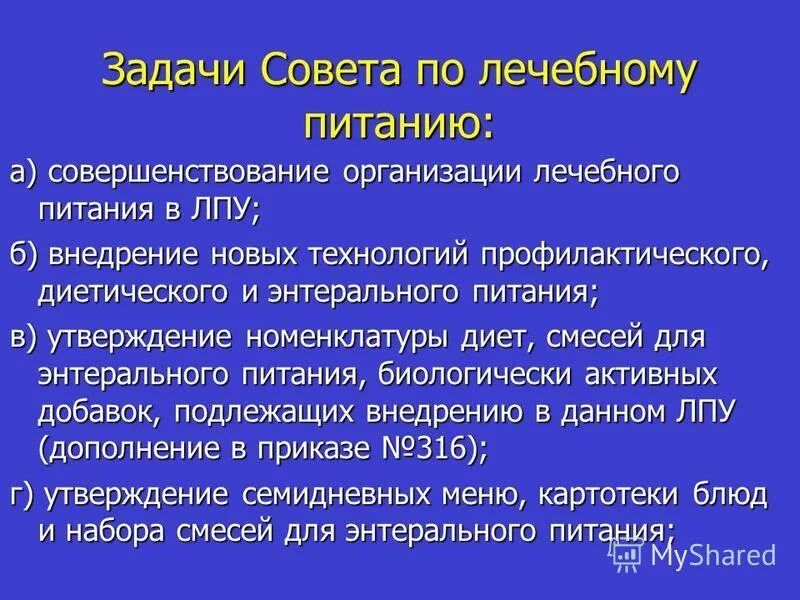 Задачи Совета по лечебному питанию:

а) совершенствование организации лечебного питания в ЛПУ;

б) внедрение новых технологий профилактического, диетического и энтерального питания;

в) утверждение номенклатуры диет, смесей для энтерального питания, биологически активных добавок, подлежащих внедрению в данном ЛПУ (дополнение в приказе №316);

г) утверждение семидневных меню, картотеки блюд и набора смесей для энтерального питания;

MyShared